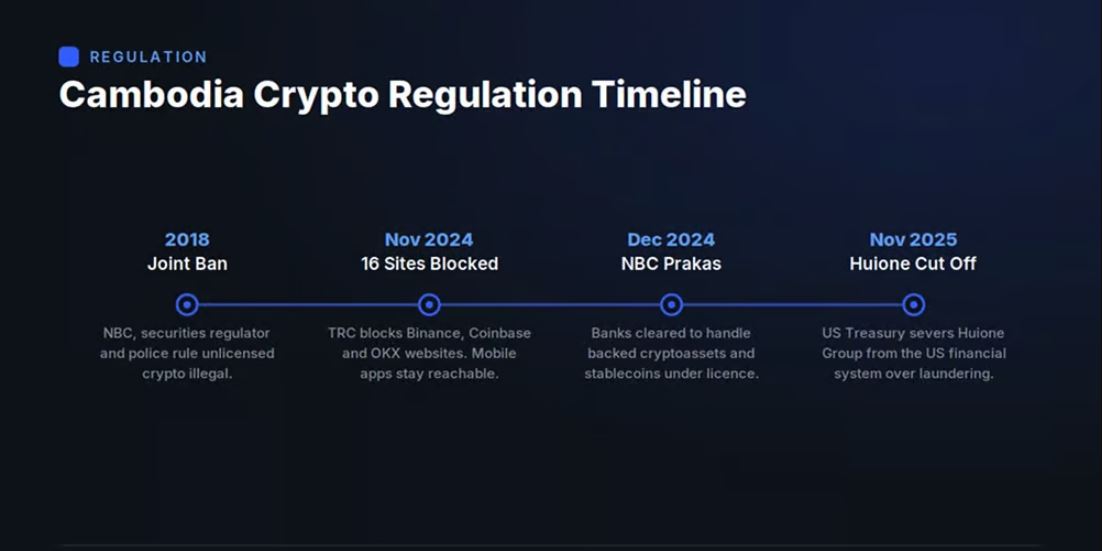 REGULATION

Cambodia Crypto Regulation Timeline

2018
Joint Ban
NBC, securities regulator and police rule unlicensed crypto illegal.

Nov 2024
16 Sites Blocked
TRC blocks Binance, Coinbase and OKX websites. Mobile apps stay reachable.

Dec 2024
NBC Prakas
Banks cleared to handle backed cryptoassets and stablecoins under licence.

Nov 2025
Huione Cut Off
US Treasury severs Huione Group from the US financial system over laundering.